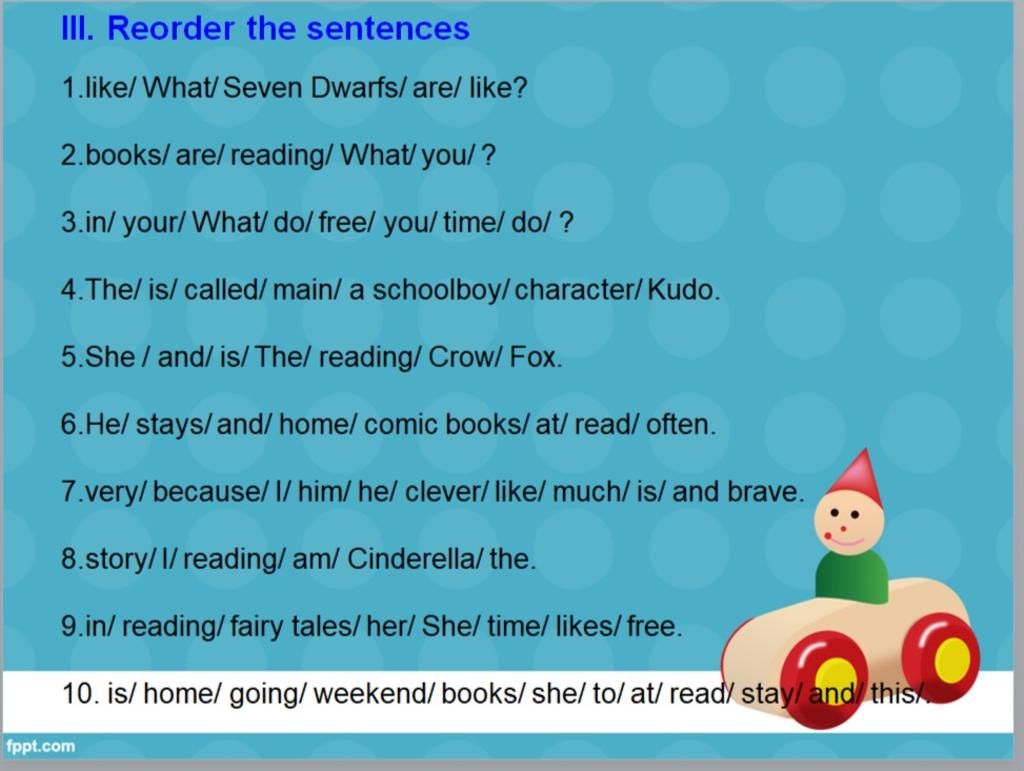 III. Reorder the sentences

1.like/ What/ Seven Dwarfs/ are/ like?

2.books/ are/ reading/ What/ you/ ?

3.in/ your/ What/ do/ free/ you/ time/ do/ ?

4.The/ is/ called/ main/ a schoolboy/ character/ Kudo.

5.She / and/ is/ The/ reading/ Crow/ Fox.

6.He/ stays/ and/ home/ comic books/ at/ read/ often.

7.very/ because/ I/ him/ he/ clever/ like/ much/ is/ and brave.

8.story/ I/ reading/ am/ Cinderella/ the.

9.in/ reading/ fairy tales/ her/ She/ time/ likes/ free.

10. is/ home/ going/ weekend/ books/ she/ to/ at/ read/ stay/ and/ this/.

fppt.com